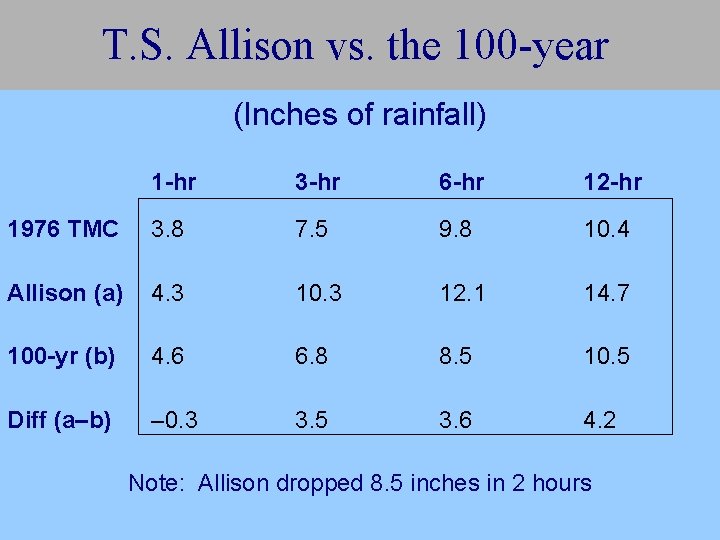 T.S. Allison vs. the 100-year

(Inches of rainfall)

| | 1-hr | 3-hr | 6-hr | 12-hr |
|---|---|---|---|---|
| 1976 TMC | 3.8 | 7.5 | 9.8 | 10.4 |
| Allison (a) | 4.3 | 10.3 | 12.1 | 14.7 |
| 100-yr (b) | 4.6 | 6.8 | 8.5 | 10.5 |
| Diff (a–b) | –0.3 | 3.5 | 3.6 | 4.2 |

Note: Allison dropped 8.5 inches in 2 hours